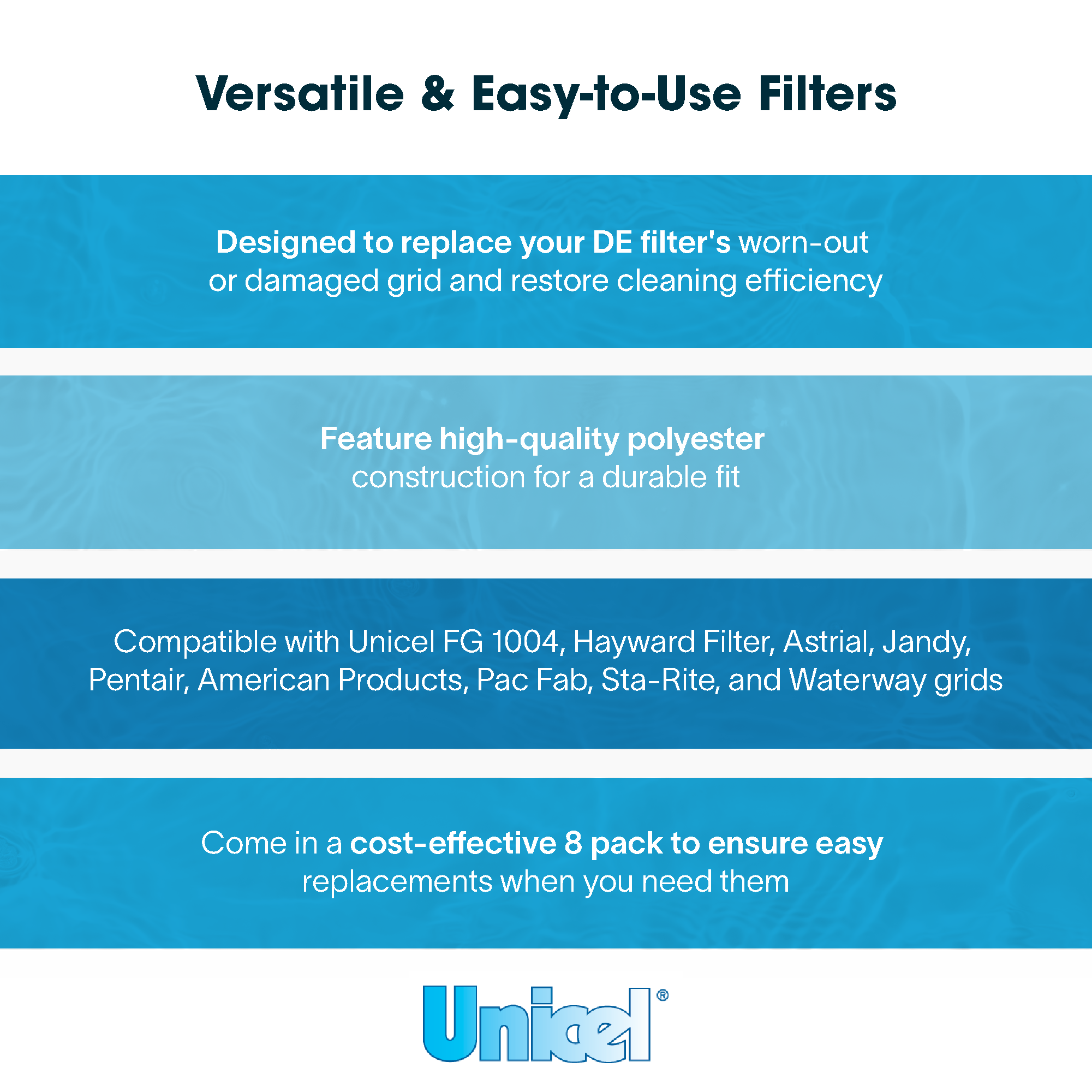 Versatile & Easy-to-Use Filters

Designed to replace your DE filter's worn-out or damaged grid and restore cleaning efficiency

Feature high-quality polyester construction for a durable fit

Compatible with Unicel FG 1004, Hayward Filter, Astrial, Jandy, Pentair, American Products, Pac Fab, Sta-Rite, and Waterway grids

Come in a cost-effective 8 pack to ensure easy replacements when you need them

Unicel®